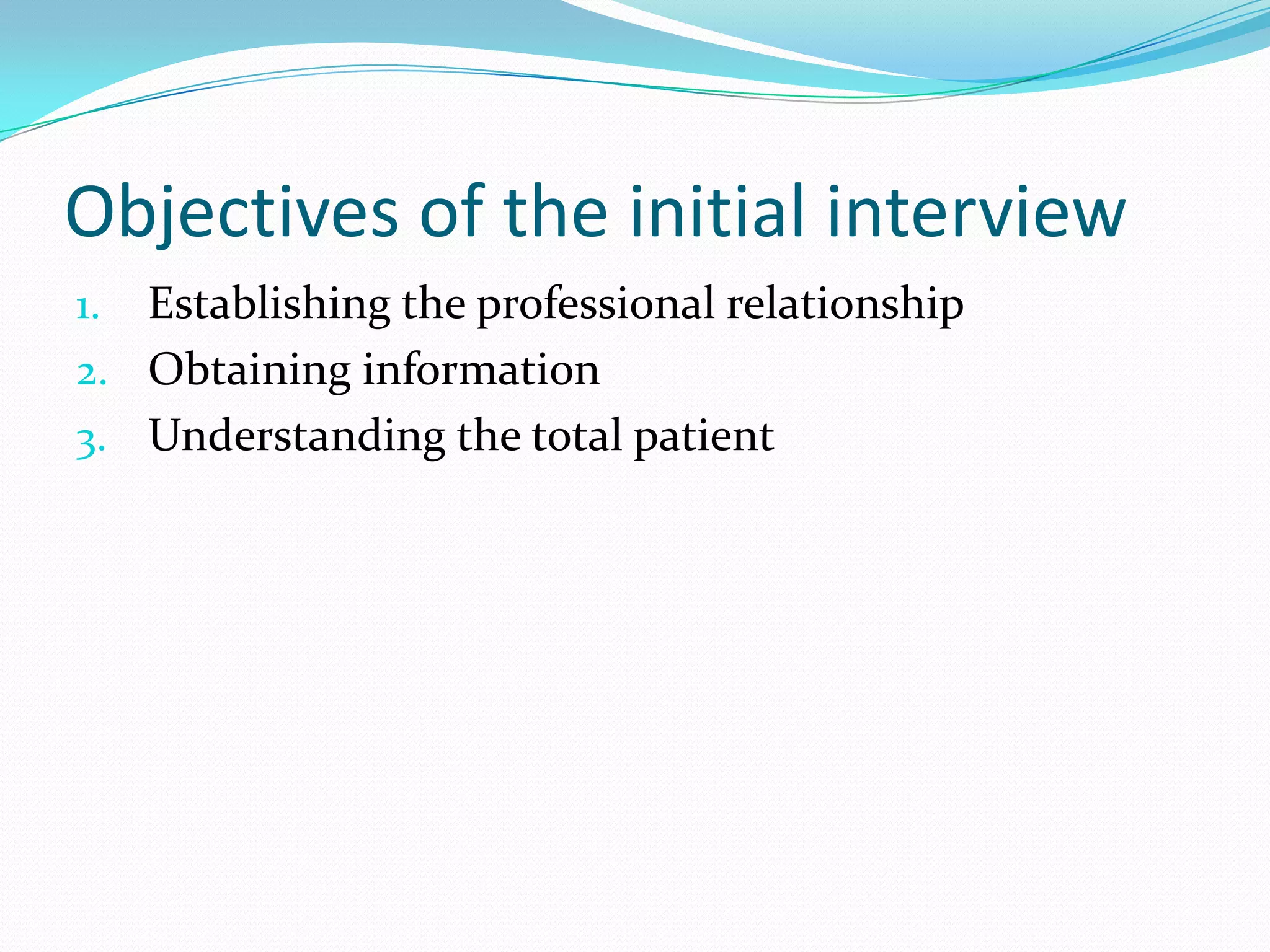 Objectives of the initial interview

1. Establishing the professional relationship
2. Obtaining information
3. Understanding the total patient